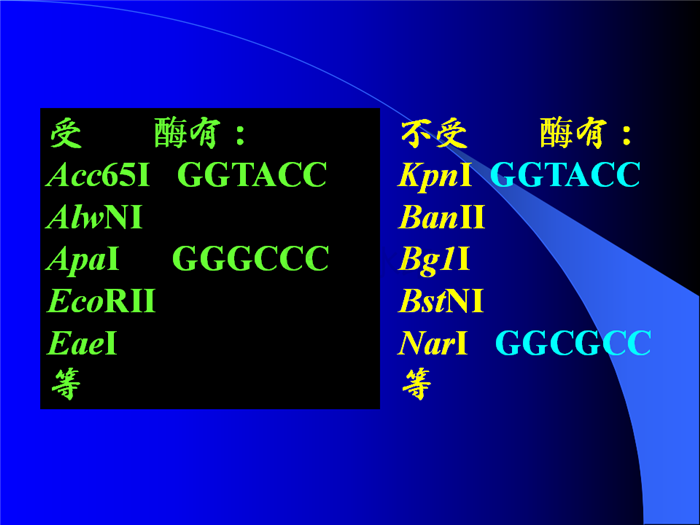 受 酶有：
Acc65I GGTACC
AlwNI
ApaI GGGCCC
EcoRII
EaeI
等

不受 酶有：
KpnI GGTACC
BanII
Bg1I
BstNI
NarI GGCGCC
等